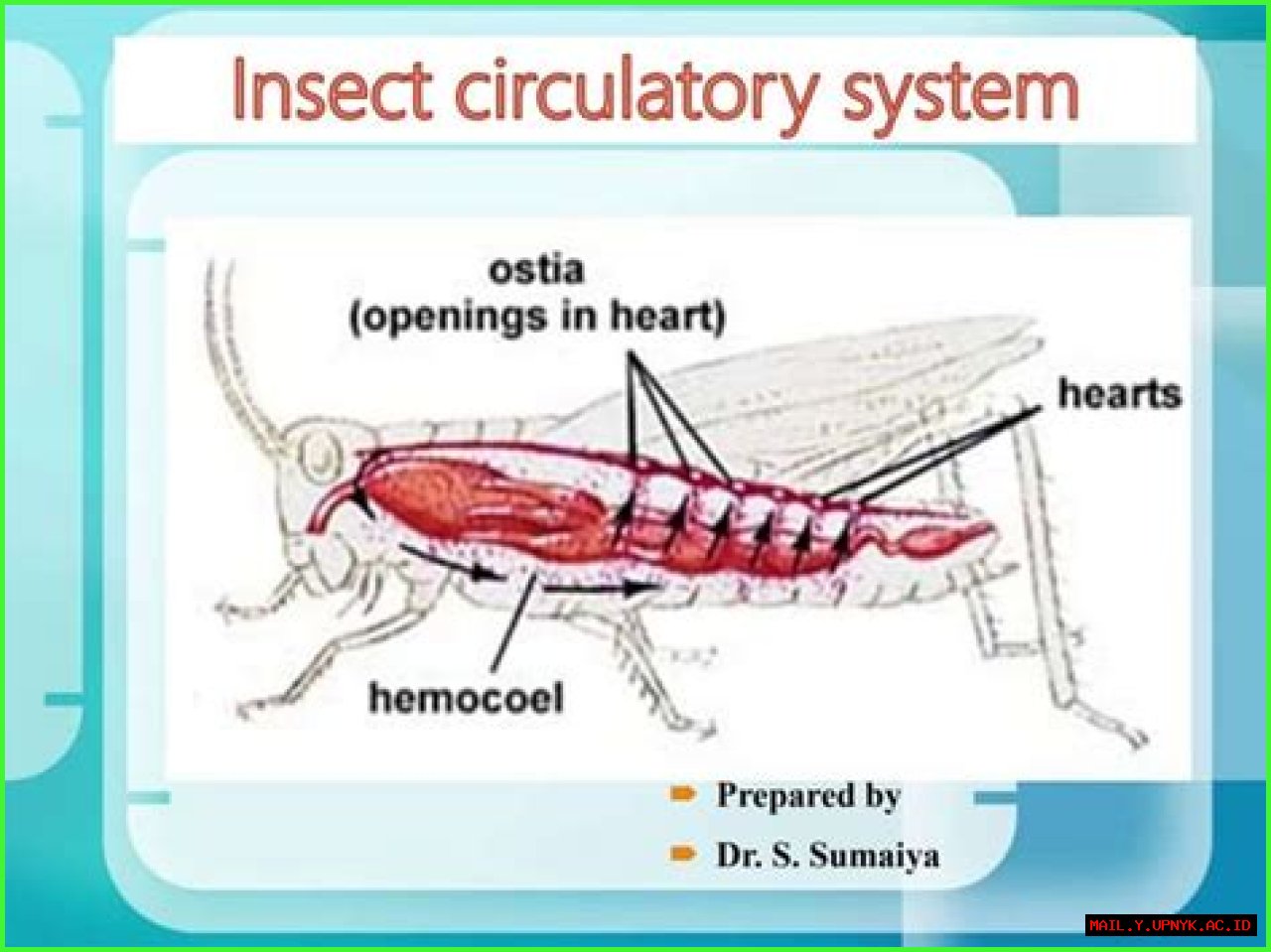 Insect circulatory system

ostia
(openings in heart)

hearts

hemocoel

Prepared by

Dr. S. Sumaiya

MAIL.Y.UPNYK.AC.ID